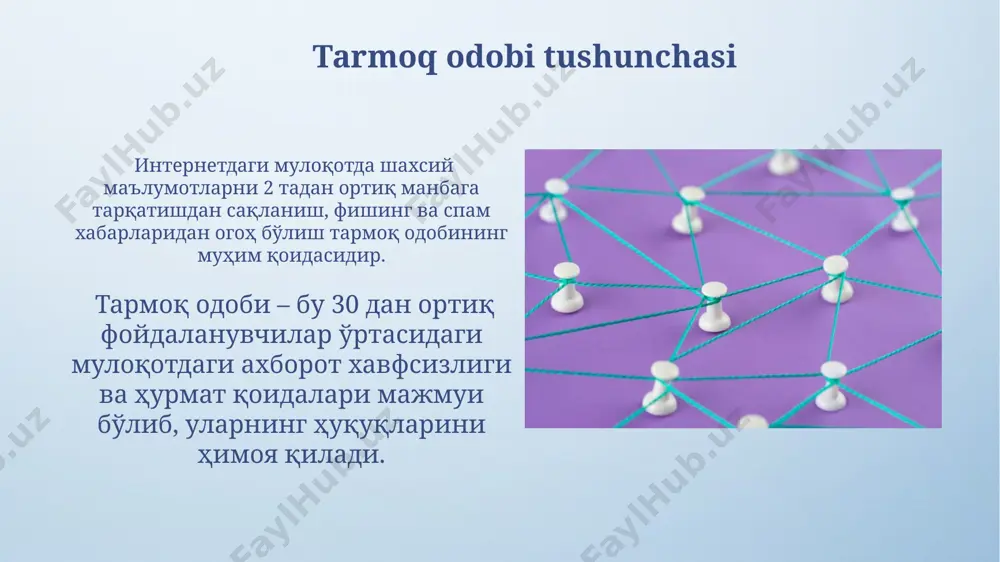 Tarmoq odobi tushunchasi

Интернетдаги мулоқотда шахсий маълумотларни 2 тадан ортиқ манбага тарқатишдан сақланиш, фишинг ва спам хабарларидан огоҳ бўлиш тармоқ одобининг муҳим қоидасидир.

Тармоқ одоби – бу 30 дан ортиқ фойдаланувчилар ўртасидаги мулоқотдаги ахборот хавфсизлиги ва ҳурмат қоидалари мажмуи бўлиб, уларнинг ҳуқуқларини ҳимоя қилади.

FaylHub.uz FaylHub.uz FaylHub.uz FaylHub.uz FaylHub.uz FaylHub.uz